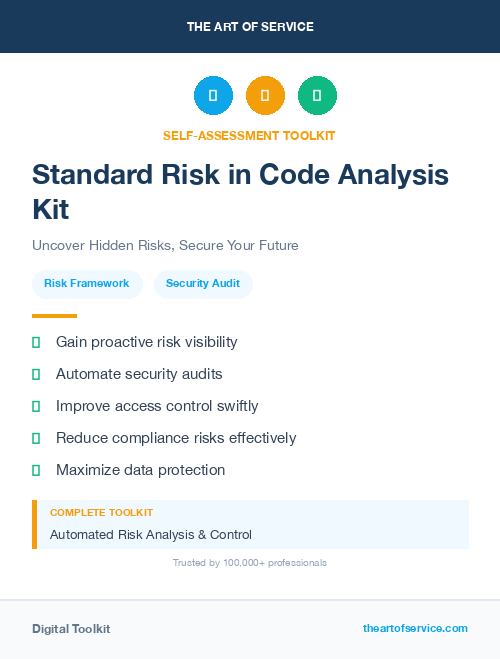 THE ART OF SERVICE

SELF-ASSESSMENT TOOLKIT

Standard Risk in Code Analysis Kit

Uncover Hidden Risks, Secure Your Future

Risk Framework

Security Audit

Gain proactive risk visibility

Automate security audits

Improve access control swiftly

Reduce compliance risks effectively

Maximize data protection

COMPLETE TOOLKIT

Automated Risk Analysis & Control

Trusted by 100,000+ professionals

Digital Toolkit

theartofservice.com